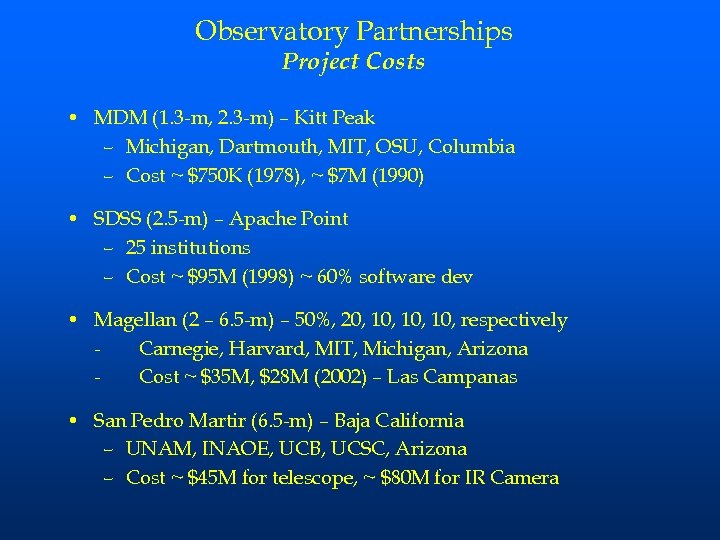 Observatory Partnerships
Project Costs

• MDM (1.3-m, 2.3-m) – Kitt Peak
– Michigan, Dartmouth, MIT, OSU, Columbia
– Cost ~ \$750K (1978), ~ \$7M (1990)

• SDSS (2.5-m) – Apache Point
– 25 institutions
– Cost ~ \$95M (1998) ~ 60% software dev

• Magellan (2 – 6.5-m) – 50%, 20, 10, 10, 10, respectively
- Carnegie, Harvard, MIT, Michigan, Arizona
- Cost ~ \$35M, \$28M (2002) – Las Campanas

• San Pedro Martir (6.5-m) – Baja California
– UNAM, INAOE, UCB, UCSC, Arizona
– Cost ~ \$45M for telescope, ~ \$80M for IR Camera